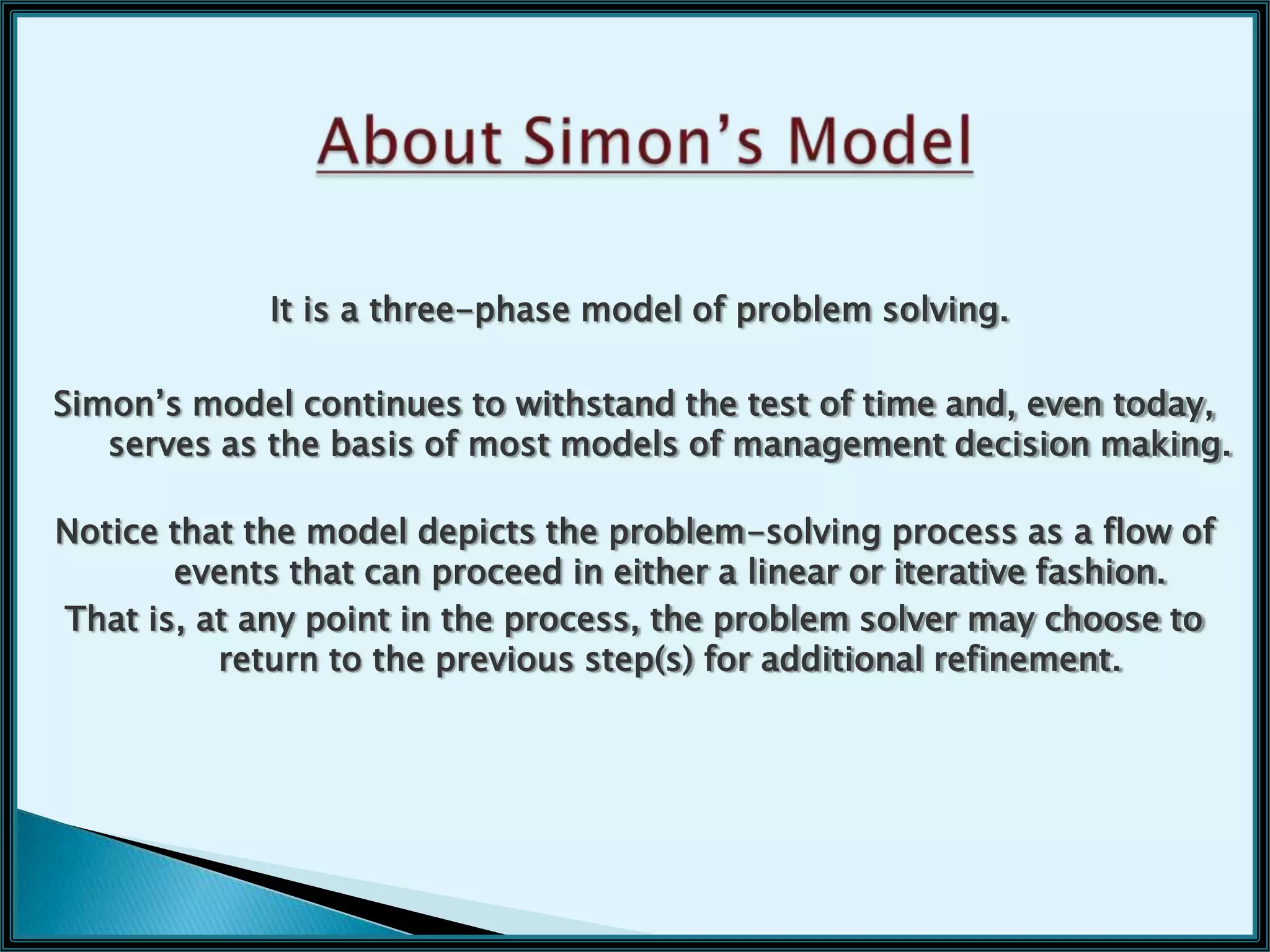 About Simon's Model

It is a three-phase model of problem solving.

Simon's model continues to withstand the test of time and, even today, serves as the basis of most models of management decision making.

Notice that the model depicts the problem-solving process as a flow of events that can proceed in either a linear or iterative fashion.

That is, at any point in the process, the problem solver may choose to return to the previous step(s) for additional refinement.